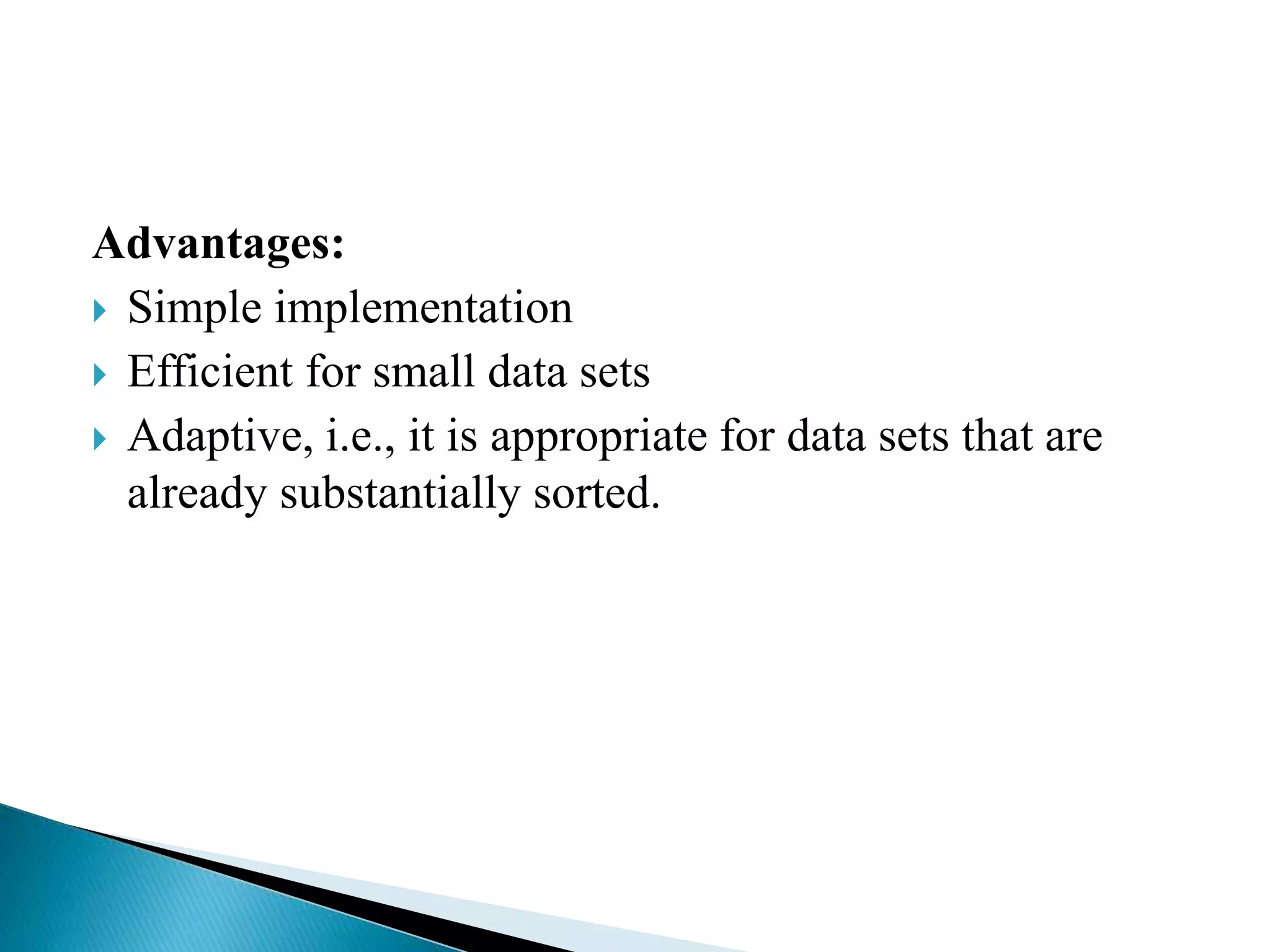 Advantages:
Simple implementation
Efficient for small data sets
Adaptive, i.e., it is appropriate for data sets that are already substantially sorted.